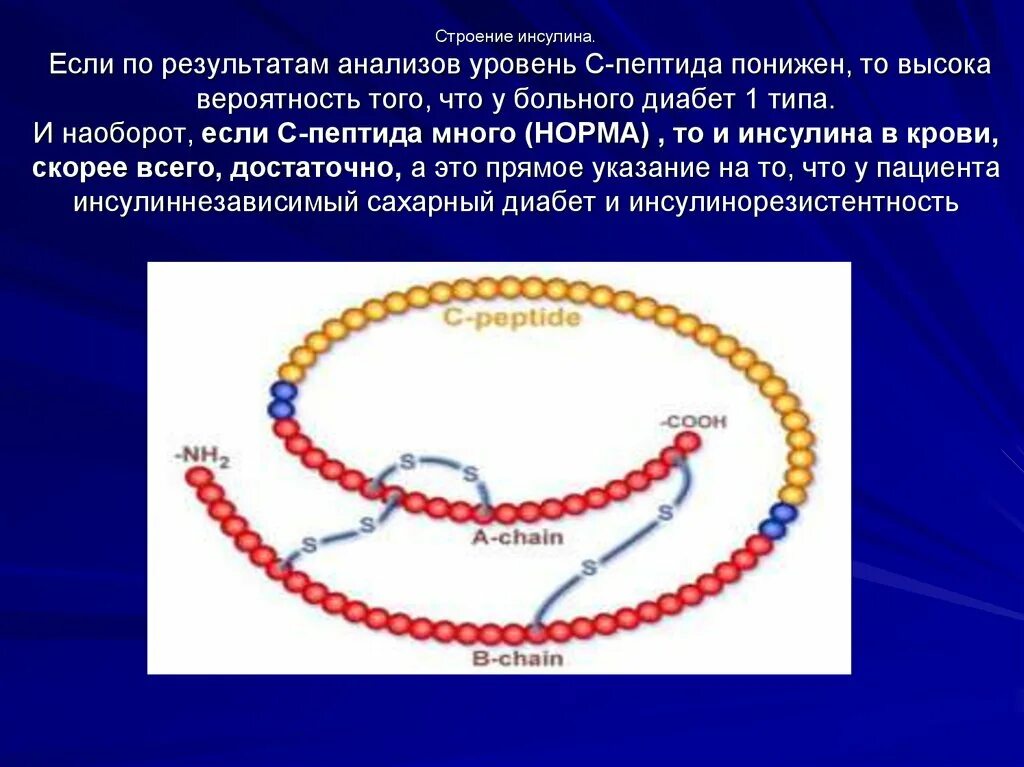 Строение инсулина.

Если по результатам анализов уровень С-пептида понижен, то высока вероятность того, что у больного диабет 1 типа.
И наоборот, если С-пептида много (НОРМА) , то и инсулина в крови, скорее всего, достаточно, а это прямое указание на то, что у пациента инсулиннезависимый сахарный диабет и инсулинорезистентность

C-peptide
-COOH
$-NH_2$
S
S
S
S
S
S
A-chain
B-chain